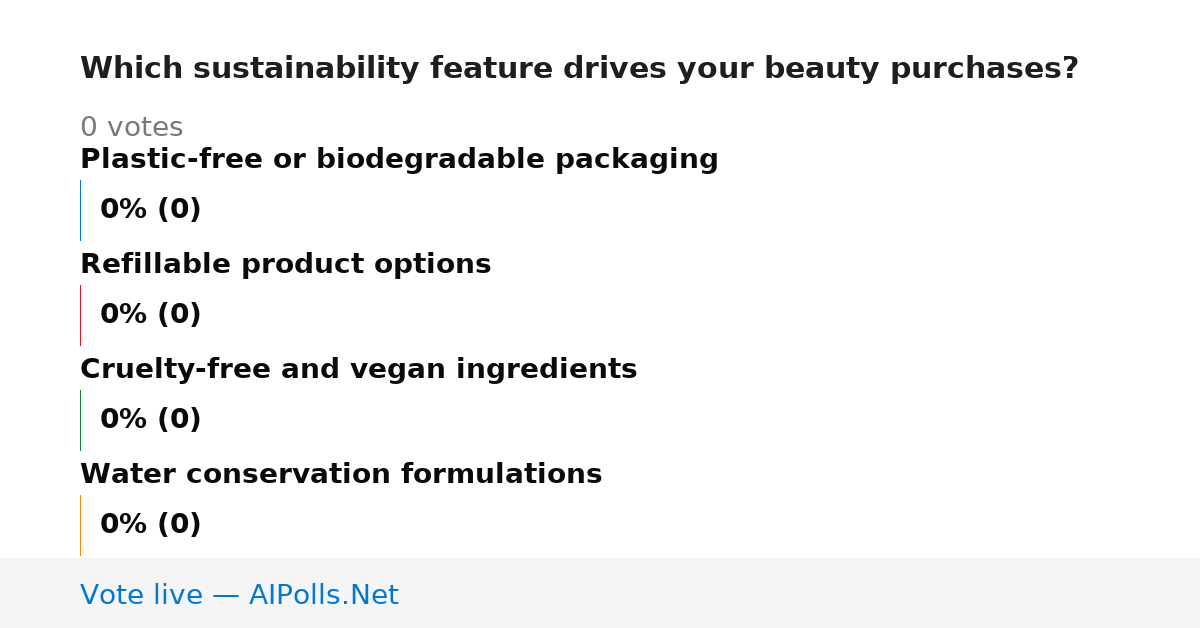 Which sustainability feature drives your beauty purchases?

0 votes

Plastic-free or biodegradable packaging

0% (0)

Refillable product options

0% (0)

Cruelty-free and vegan ingredients

0% (0)

Water conservation formulations

0% (0)

Vote live — AIPolls.Net